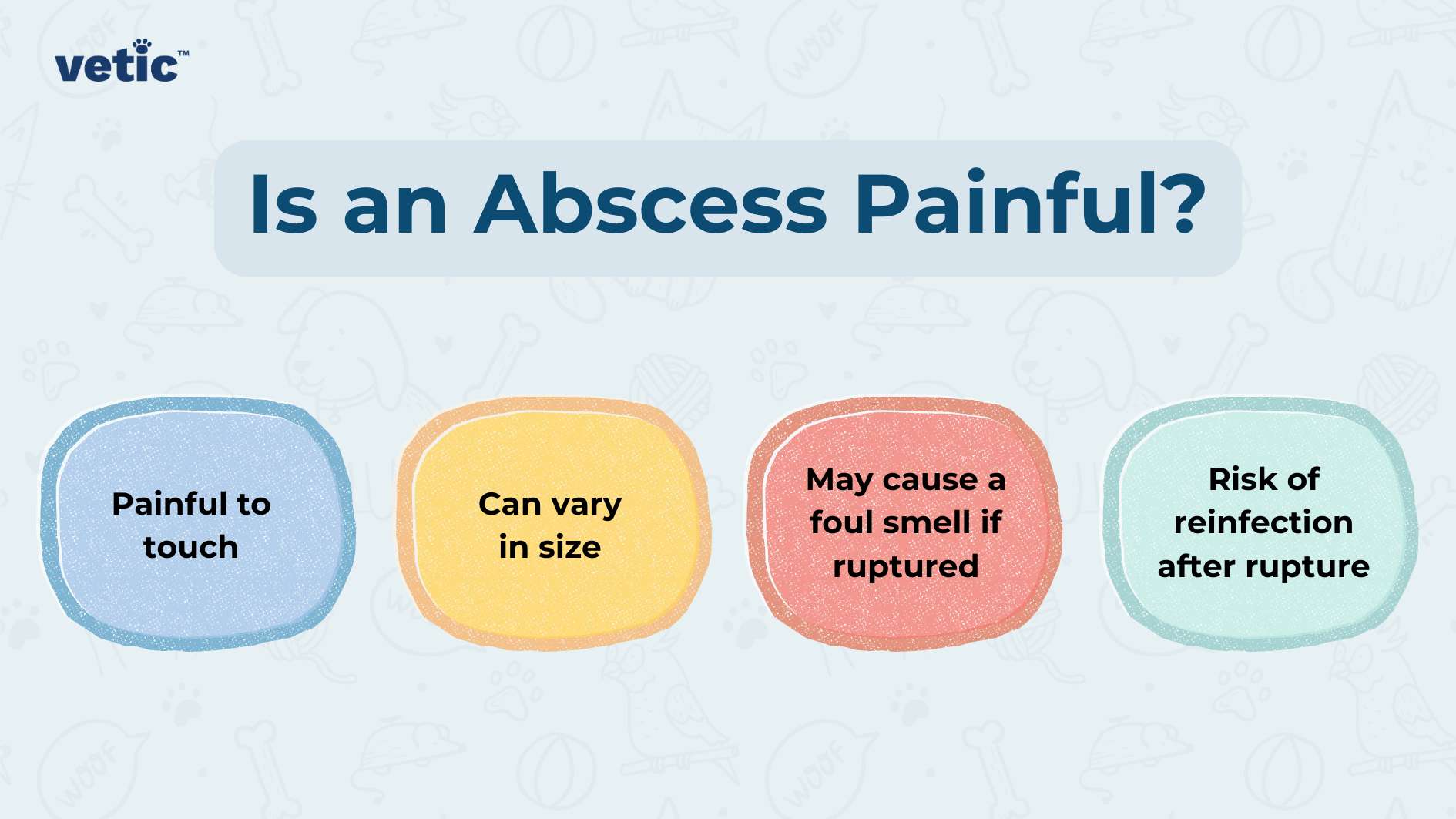 vetic™

Is an Abscess Painful?

Painful to touch

Can vary in size

May cause a foul smell if ruptured

Risk of reinfection after rupture